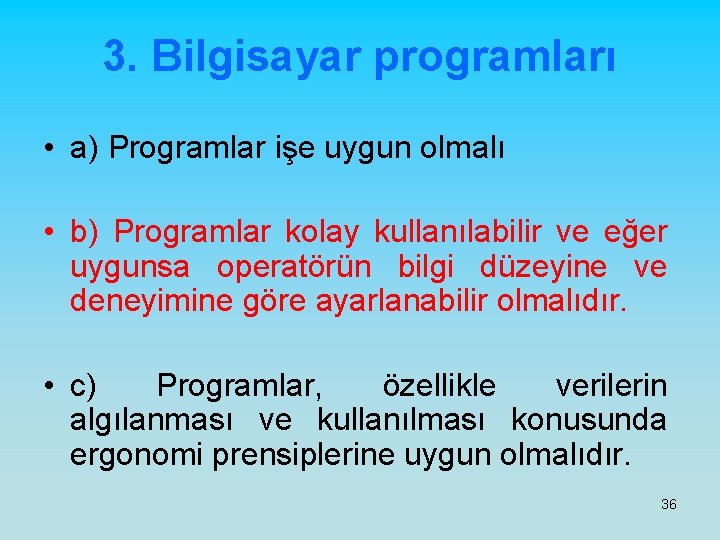 3. Bilgisayar programları

• a) Programlar işe uygun olmalı

• b) Programlar kolay kullanılabilir ve eğer uygunsa operatörün bilgi düzeyine ve deneyimine göre ayarlanabilir olmalıdır.

• c) Programlar, özellikle verilerin algılanması ve kullanılması konusunda ergonomi prensiplerine uygun olmalıdır.

36